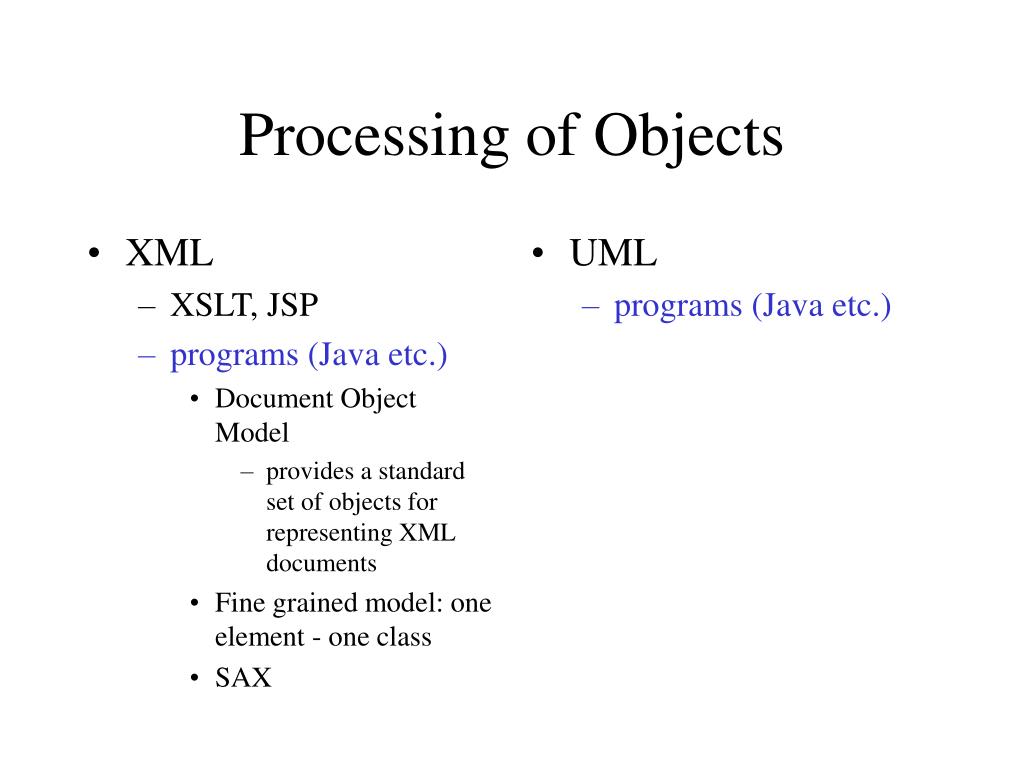 Processing of Objects

• XML
– XSLT, JSP
– programs (Java etc.)
• Document Object Model
– provides a standard set of objects for representing XML documents
• Fine grained model: one element - one class
• SAX

• UML
– programs (Java etc.)